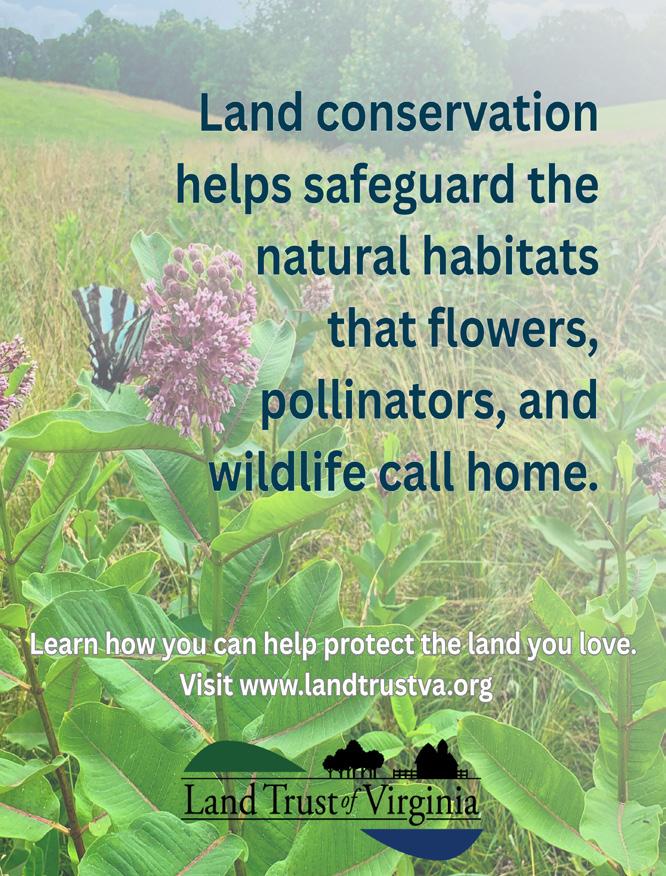 Land conservation helps safeguard the natural habitats that flowers, pollinators, and wildlife call home.

Learn how you can help protect the land you love.
Visit www.landtrustva.org

Land Trust of Virginia